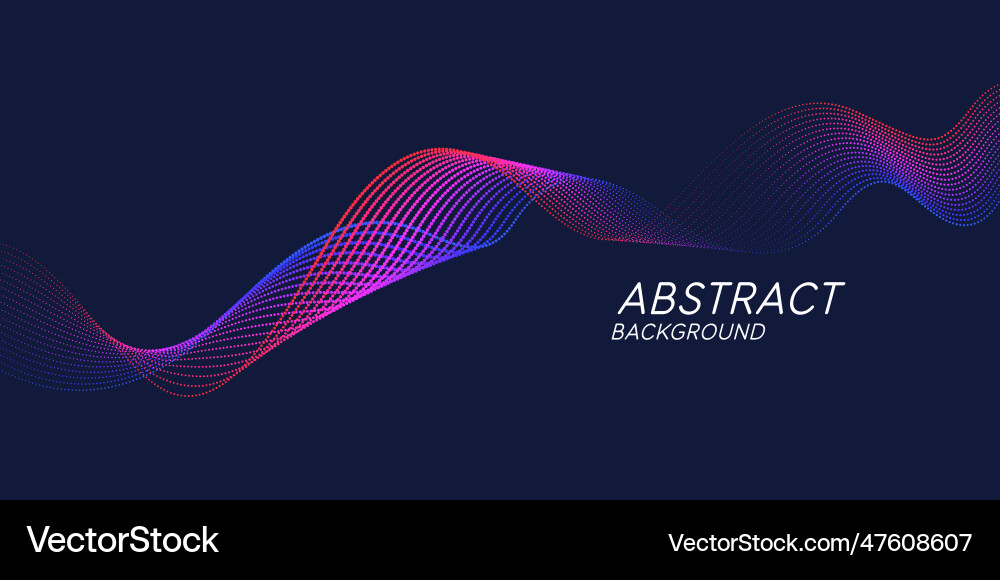 ABSTRACT
BACKGROUND

VectorStock

VectorStock.com/47608607